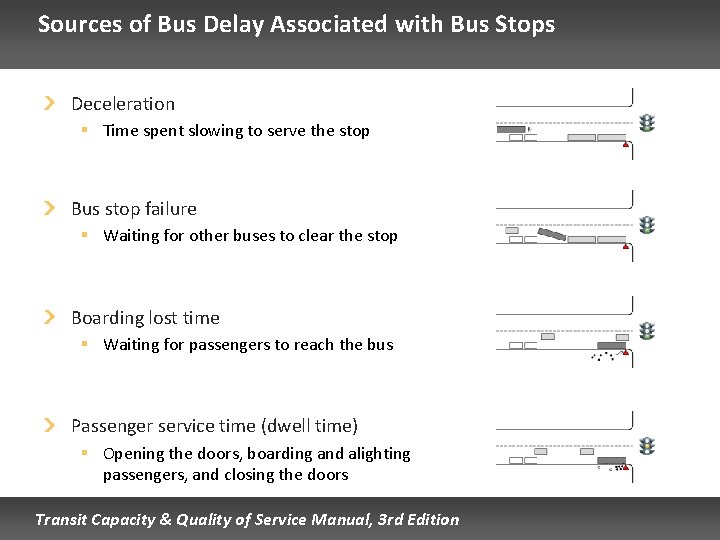 Sources of Bus Delay Associated with Bus Stops

Deceleration

Time spent slowing to serve the stop

Bus stop failure

Waiting for other buses to clear the stop

Boarding lost time

Waiting for passengers to reach the bus

Passenger service time (dwell time)

Opening the doors, boarding and alighting passengers, and closing the doors

Transit Capacity & Quality of Service Manual, 3rd Edition